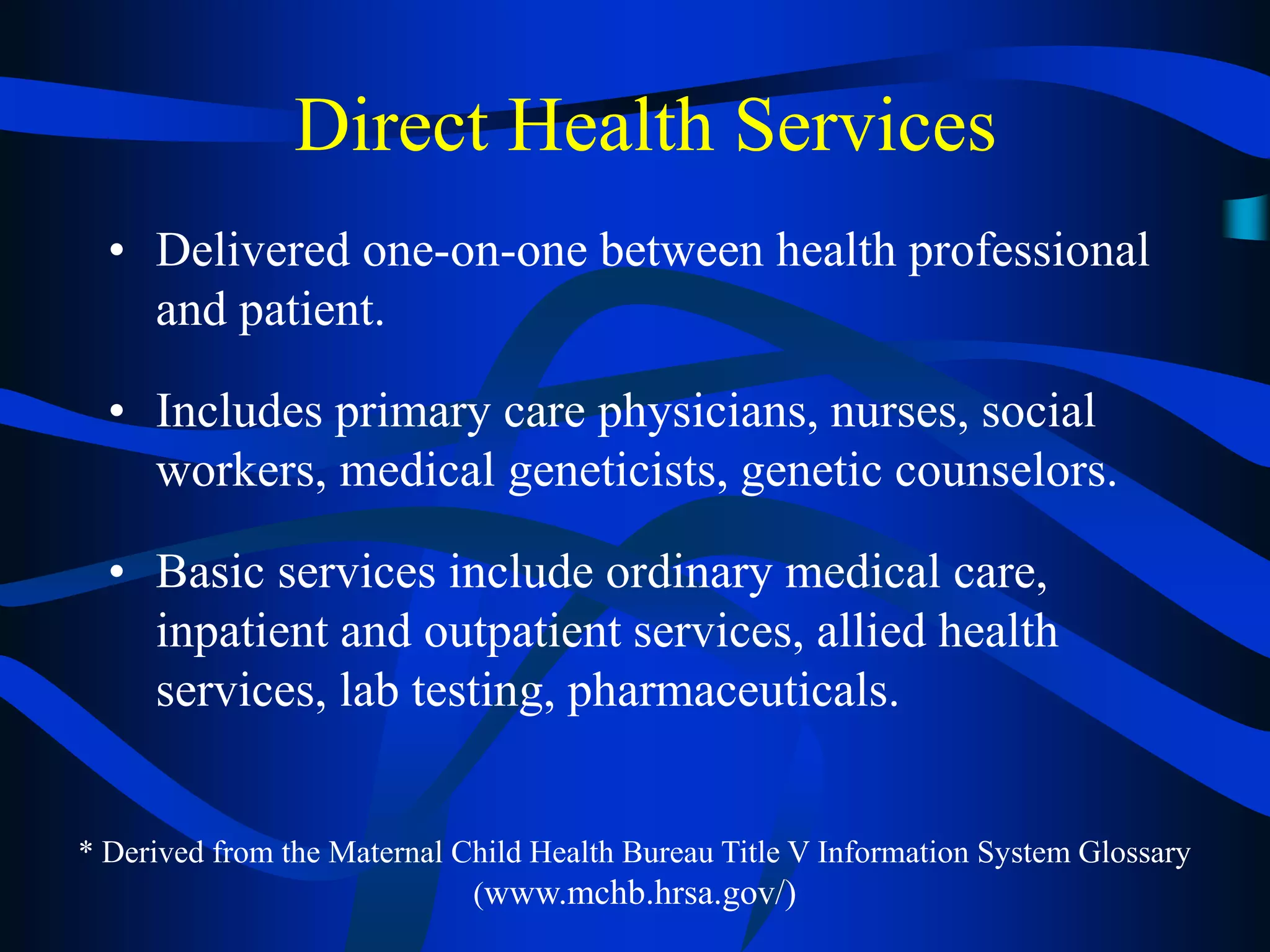 Direct Health Services

• Delivered one-on-one between health professional and patient.

• Includes primary care physicians, nurses, social workers, medical geneticists, genetic counselors.

• Basic services include ordinary medical care, inpatient and outpatient services, allied health services, lab testing, pharmaceuticals.

* Derived from the Maternal Child Health Bureau Title V Information System Glossary (www.mchb.hrsa.gov/)